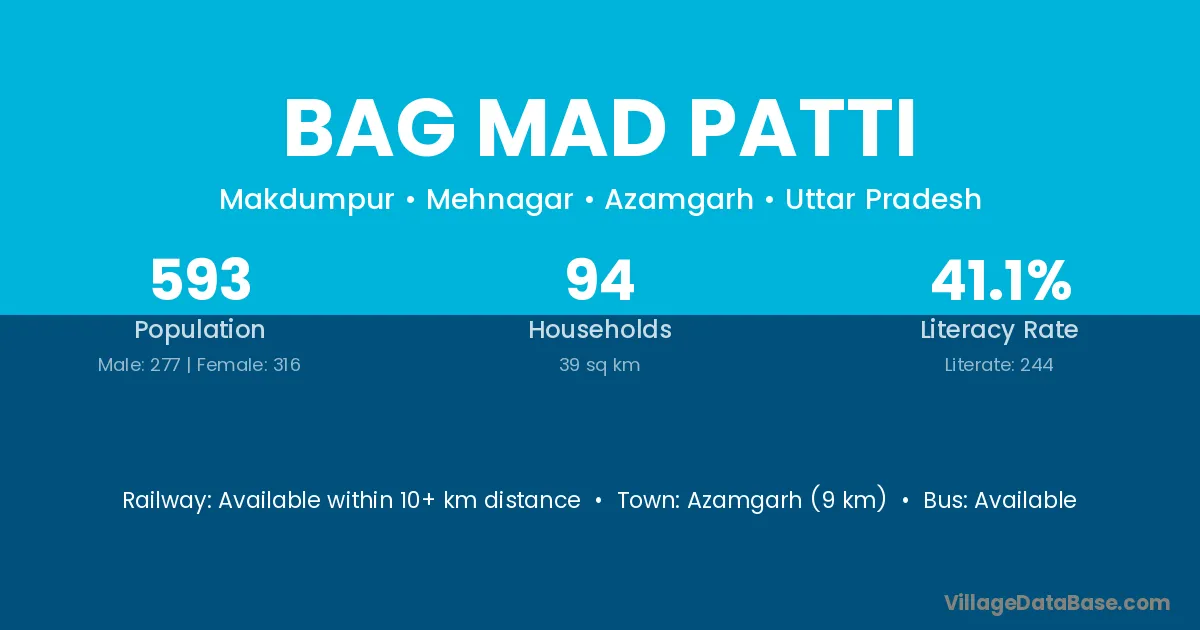 BAG MAD PATTI

Makdumpur • Mehnagar • Azamgarh • Uttar Pradesh

593
Population
Male: 277 | Female: 316

94
Households
39 sq km

41.1%
Literacy Rate
Literate: 244

Railway: Available within 10+ km distance • Town: Azamgarh (9 km) • Bus: Available

VillageDataBase.com